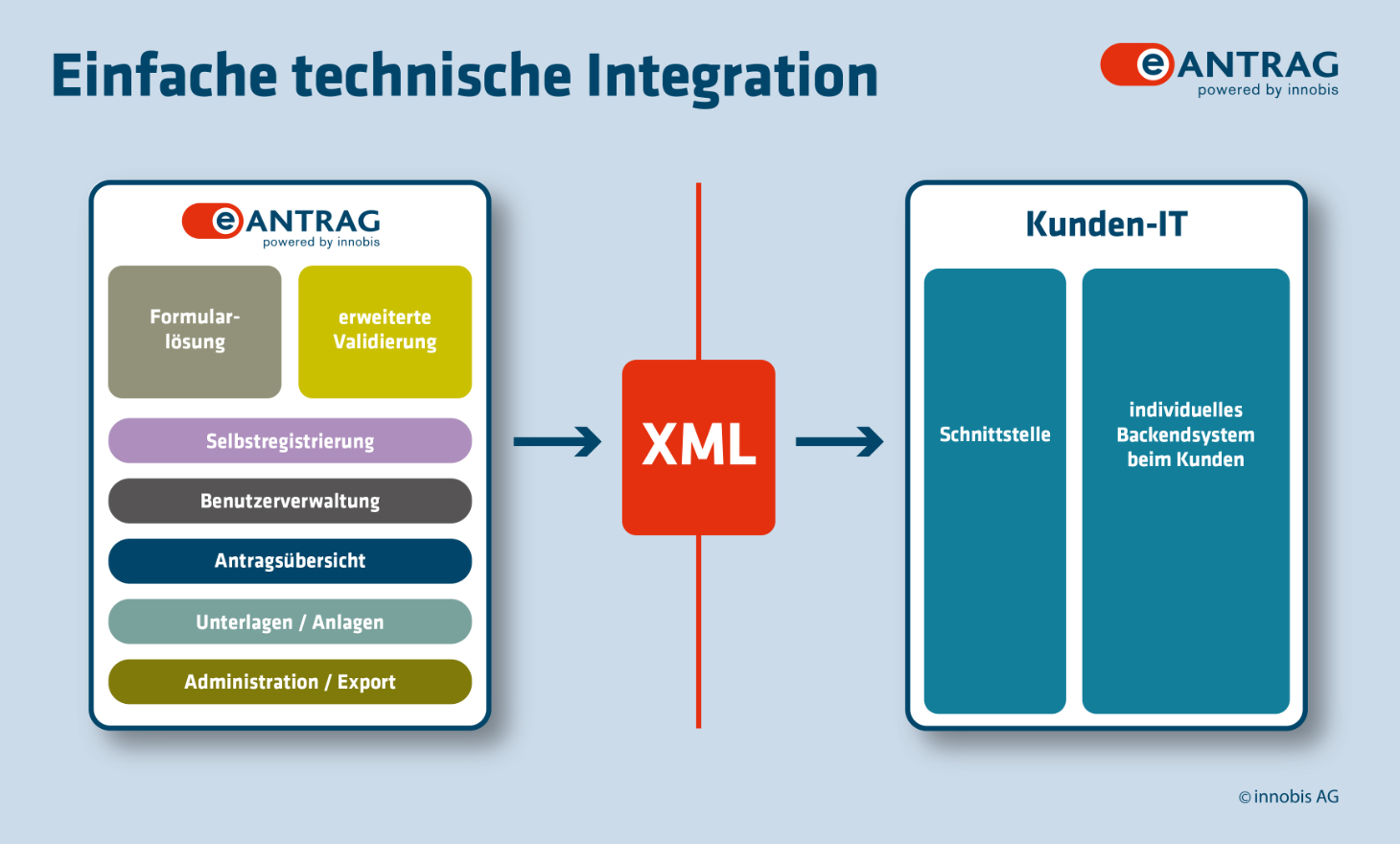 Einfache technische Integration

eANTRAG
powered by innobis

eANTRAG
powered by innobis

Formularlösung

erweiterte Validierung

Selbstregistrierung

Benutzerverwaltung

Antragsübersicht

Unterlagen / Anlagen

Administration / Export

XML

Kunden-IT

Schnittstelle

individuelles Backendsystem beim Kunden

© innobis AG